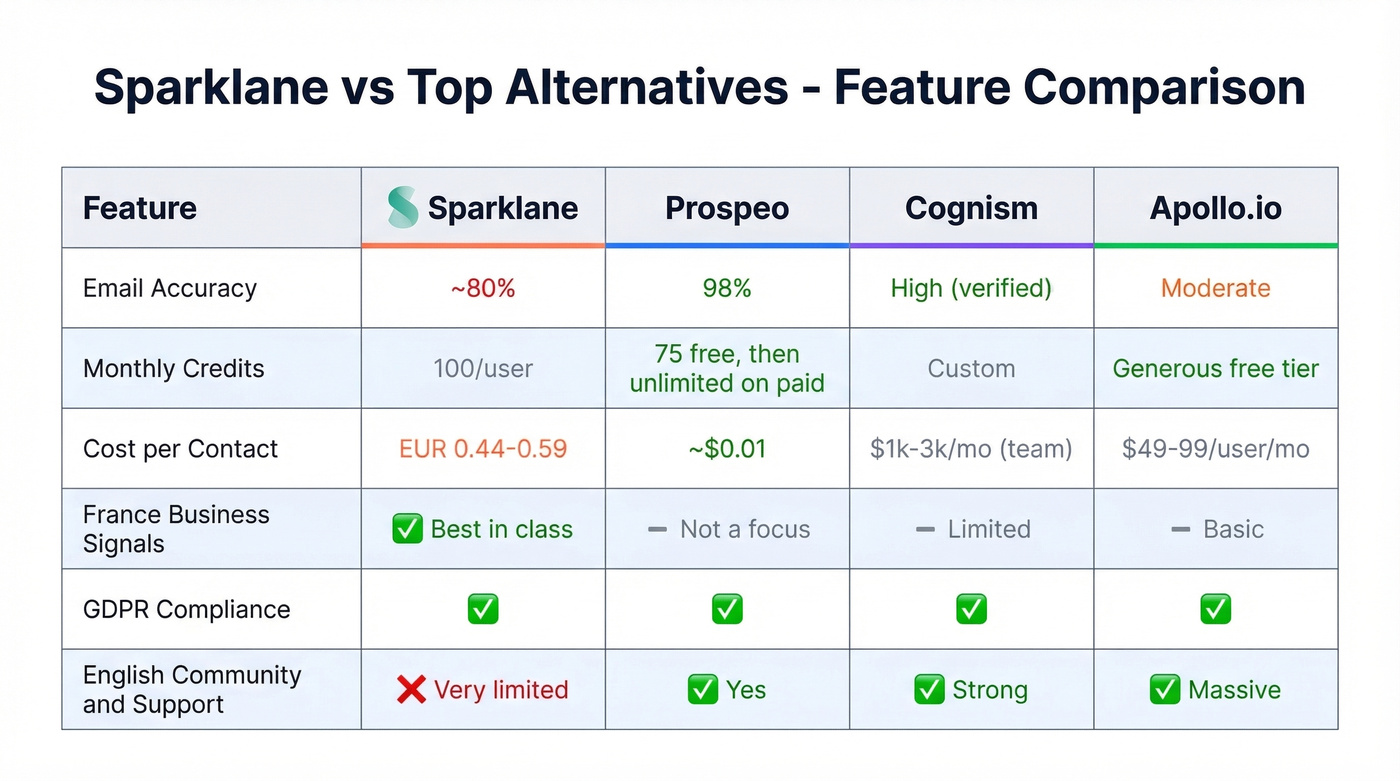 Sparklane vs Top Alternatives - Feature Comparison

| Feature | Sparklane | Prospeo | Cognism | Apollo.io |
|---|---|---|---|---|
| Email Accuracy | ~80% | 98% | High (verified) | Moderate |
| Monthly Credits | 100/user | 75 free, then unlimited on paid | Custom | Generous free tier |
| Cost per Contact | EUR 0.44-0.59 | ~$0.01 | $1k-3k/mo (team) | $49-99/user/mo |
| France Business Signals | ✅ Best in class | – Not a focus | – Limited | – Basic |
| GDPR Compliance | ✅ | ✅ | ✅ | ✅ |
| English Community and Support | ❌ Very limited | ✅ Yes | ✅ Strong | ✅ Massive |